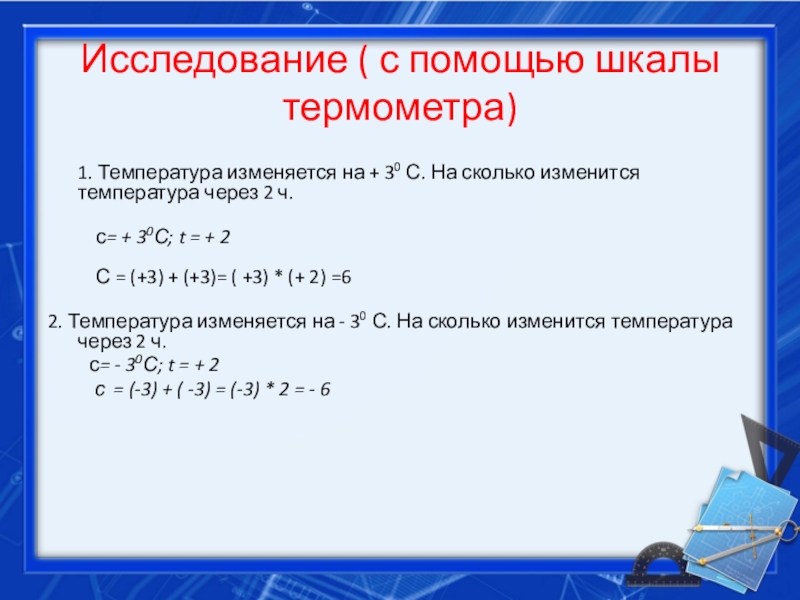 Исследование ( с помощью шкалы термометра)

1. Температура изменяется на + $3^0$ С. На сколько изменится температура через 2 ч.

с= + $3^0$С; t = + 2

С = (+3) + (+3)= ( +3) * (+ 2) =6

2. Температура изменяется на - $3^0$ С. На сколько изменится температура через 2 ч.

с= - $3^0$С; t = + 2

с = (-3) + ( -3) = (-3) * 2 = - 6